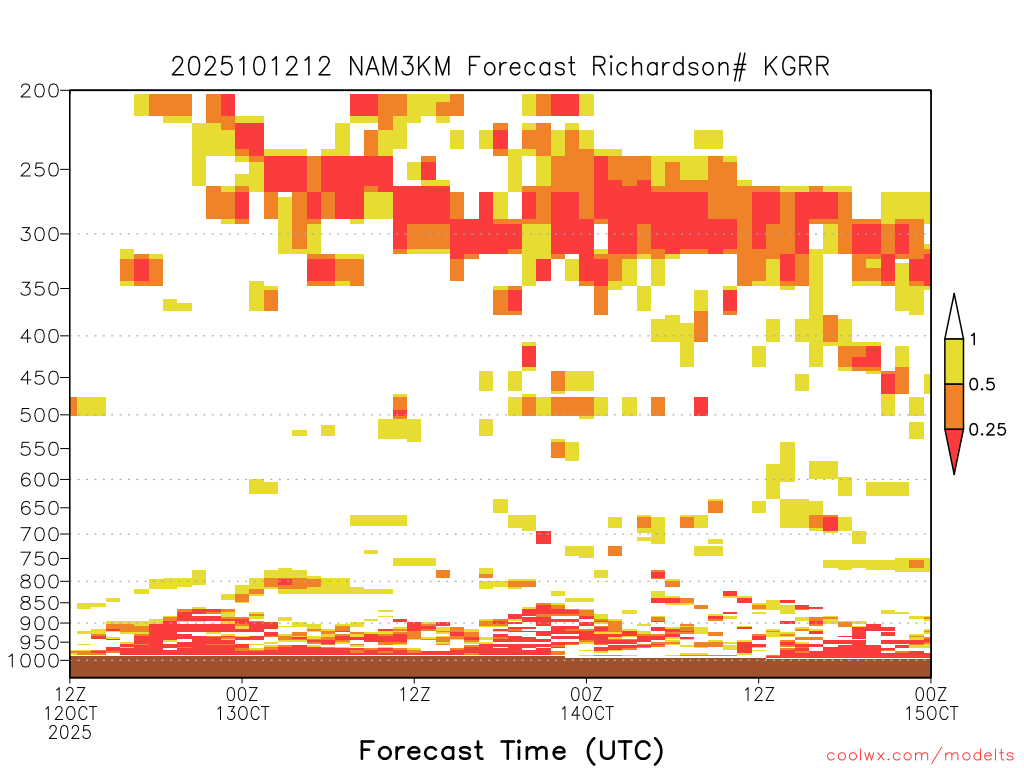 2025101212 NAM3KM Forecast Richardson# KGRR

200
250
300
350
400
450
500
550
600
650
700
750
800
850
900
950
1000

1
0.5
0.25

12Z 12OCT 2025
00Z 13OCT
12Z
00Z 14OCT
12Z
00Z 15OCT

Forecast Time (UTC)

coolwx.com/modelts